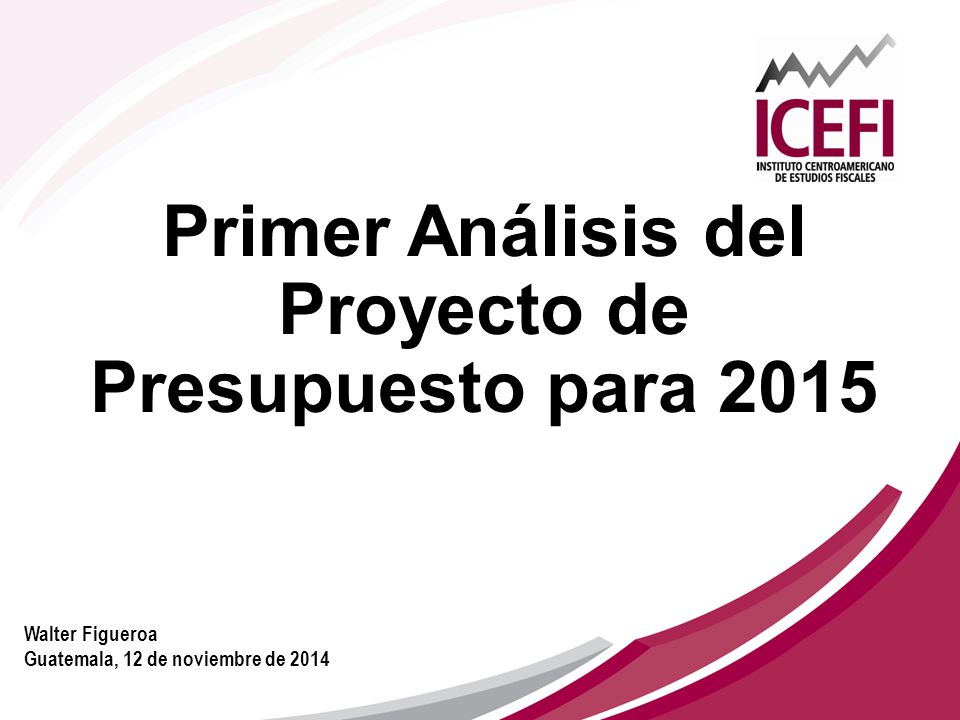 ICEFI
INSTITUTO CENTROAMERICANO DE ESTUDIOS FISCALES

Primer Análisis del Proyecto de Presupuesto para 2015

Walter Figueroa
Guatemala, 12 de noviembre de 2014